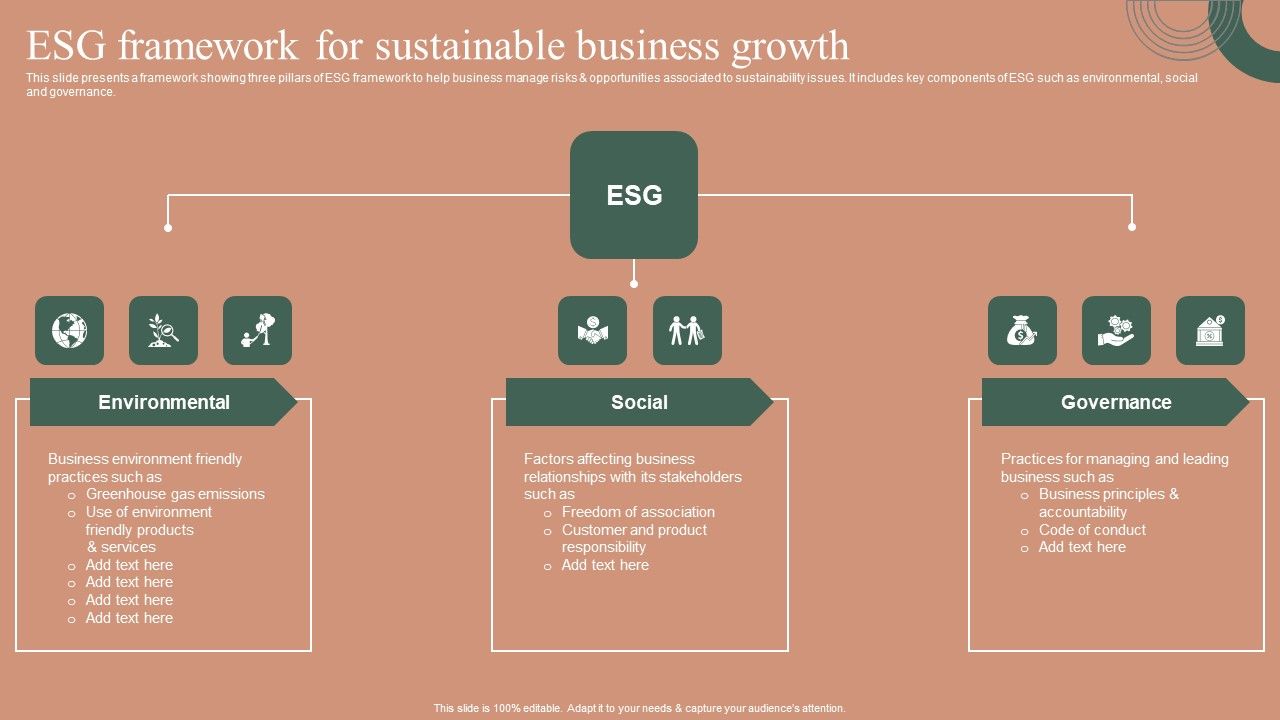 ESG framework for sustainable business growth

This slide presents a framework showing three pillars of ESG framework to help business manage risks & opportunities associated to sustainability issues. It includes key components of ESG such as environmental, social and governance.

ESG

Environmental

Business environment friendly practices such as
o Greenhouse gas emissions
o Use of environment friendly products & services
o Add text here
o Add text here
o Add text here
o Add text here

Social

Factors affecting business relationships with its stakeholders such as
o Freedom of association
o Customer and product responsibility
o Add text here

Governance

Practices for managing and leading business such as
o Business principles & accountability
o Code of conduct
o Add text here

This slide is 100% editable. Adapt it to your needs & capture your audience's attention.